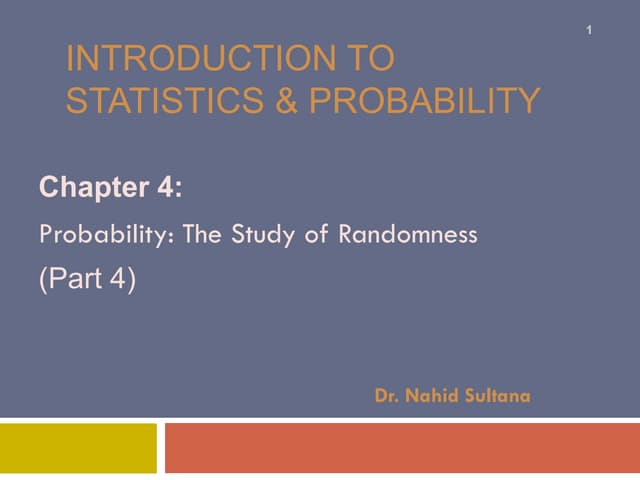 1

INTRODUCTION TO STATISTICS & PROBABILITY

Chapter 4:

Probability: The Study of Randomness

(Part 4)

Dr. Nahid Sultana